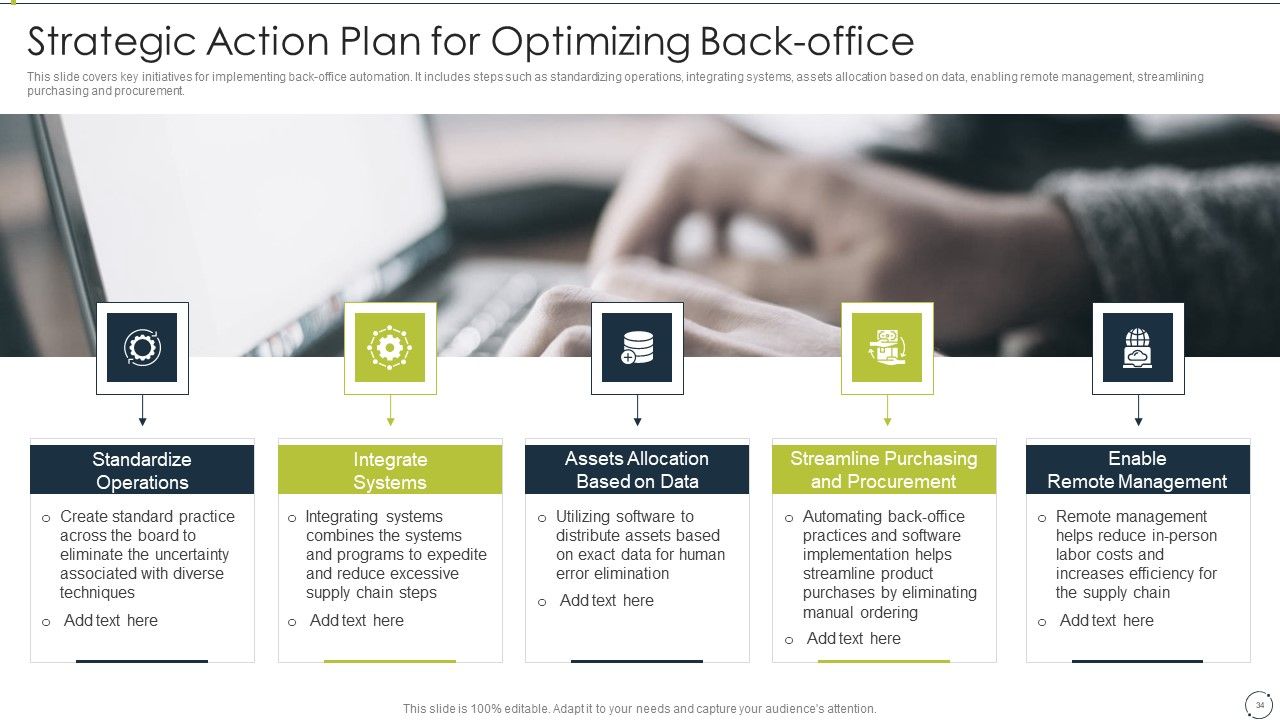 Strategic Action Plan for Optimizing Back-office

This slide covers key initiatives for implementing back-office automation. It includes steps such as standardizing operations, integrating systems, assets allocation based on data, enabling remote management, streamlining purchasing and procurement.

Standardize Operations

o Create standard practice across the board to eliminate the uncertainty associated with diverse techniques

o Add text here

Integrate Systems

o Integrating systems combines the systems and programs to expedite and reduce excessive supply chain steps

o Add text here

Assets Allocation Based on Data

o Utilizing software to distribute assets based on exact data for human error elimination

o Add text here

Streamline Purchasing and Procurement

o Automating back-office practices and software implementation helps streamline product purchases by eliminating manual ordering

o Add text here

Enable Remote Management

o Remote management helps reduce in-person labor costs and increases efficiency for the supply chain

o Add text here

This slide is 100% editable. Adapt it to your needs and capture your audience's attention.

34